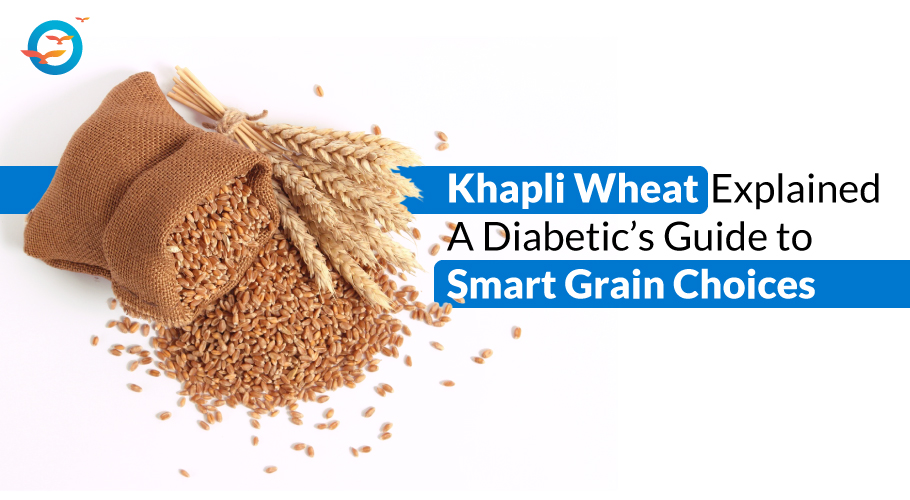 Khapli Wheat Explained
A Diabetic's Guide to
Smart Grain Choices